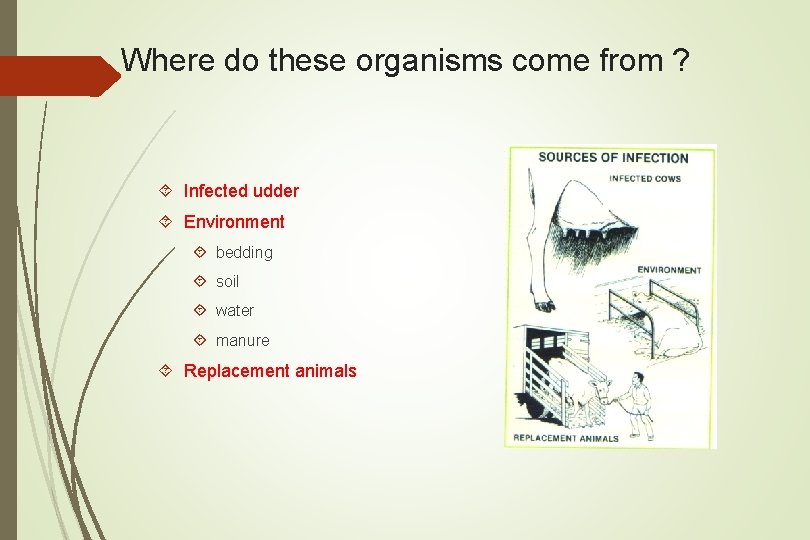 Where do these organisms come from ?

Infected udder

Environment

bedding

soil

water

manure

Replacement animals

SOURCES OF INFECTION

INFECTED COWS

ENVIRONMENT

REPLACEMENT ANIMALS